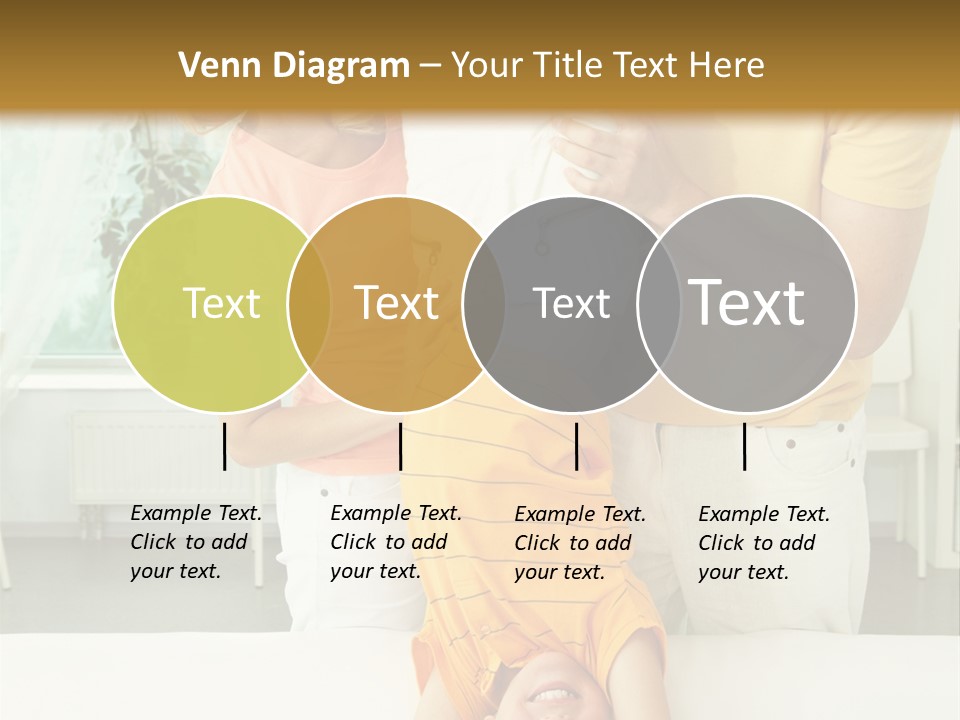 Venn Diagram – Your Title Text Here

Text

Text

Text

Text

Example Text. Click to add your text.

Example Text. Click to add your text.

Example Text. Click to add your text.

Example Text. Click to add your text.